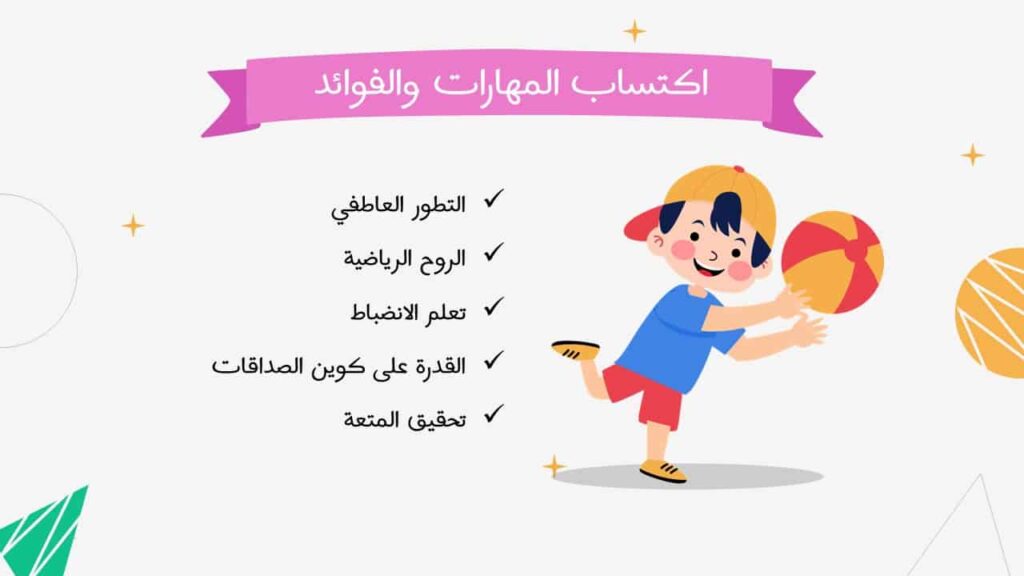 اكتساب المهارات والفوائد

✓ التطور العاطفي
✓ الروح الرياضية
✓ تعلم الانضباط
✓ القدرة على كوين الصداقات
✓ تحقيق المتعة